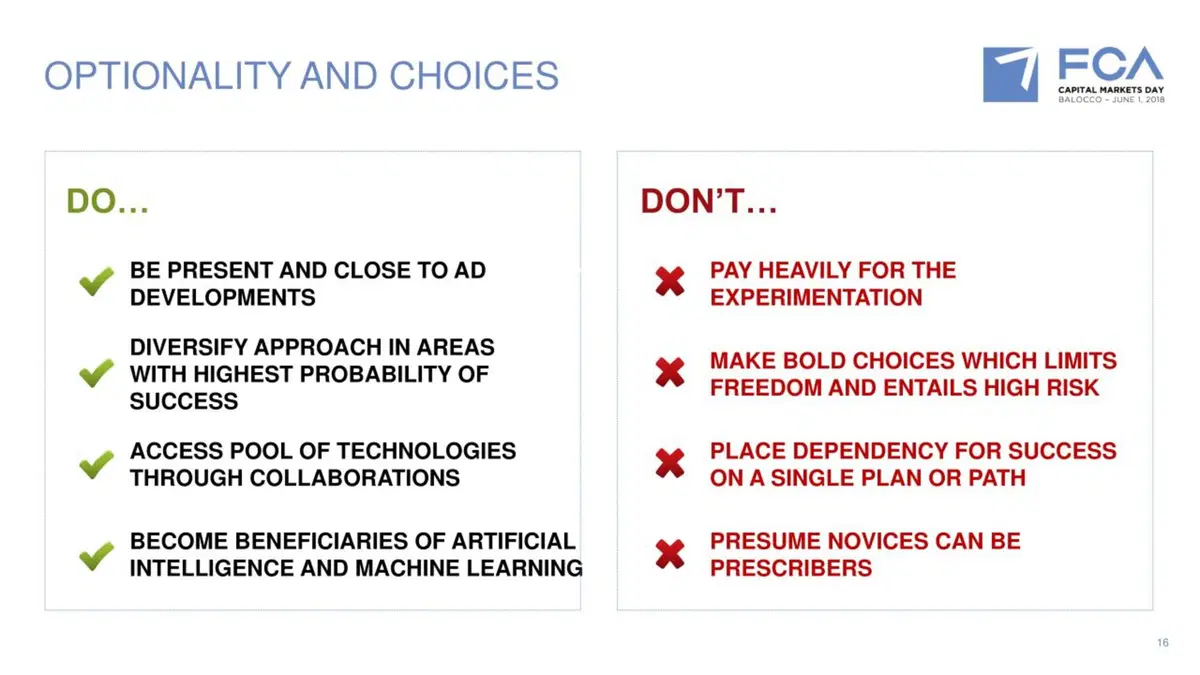 OPTIONALITY AND CHOICES

FCA
CAPITAL MARKETS DAY
BALOCCO – JUNE 1, 2018

DO…

BE PRESENT AND CLOSE TO AD DEVELOPMENTS

DIVERSIFY APPROACH IN AREAS WITH HIGHEST PROBABILITY OF SUCCESS

ACCESS POOL OF TECHNOLOGIES THROUGH COLLABORATIONS

BECOME BENEFICIARIES OF ARTIFICIAL INTELLIGENCE AND MACHINE LEARNING

DON'T…

PAY HEAVILY FOR THE EXPERIMENTATION

MAKE BOLD CHOICES WHICH LIMITS FREEDOM AND ENTAILS HIGH RISK

PLACE DEPENDENCY FOR SUCCESS ON A SINGLE PLAN OR PATH

PRESUME NOVICES CAN BE PRESCRIBERS

16